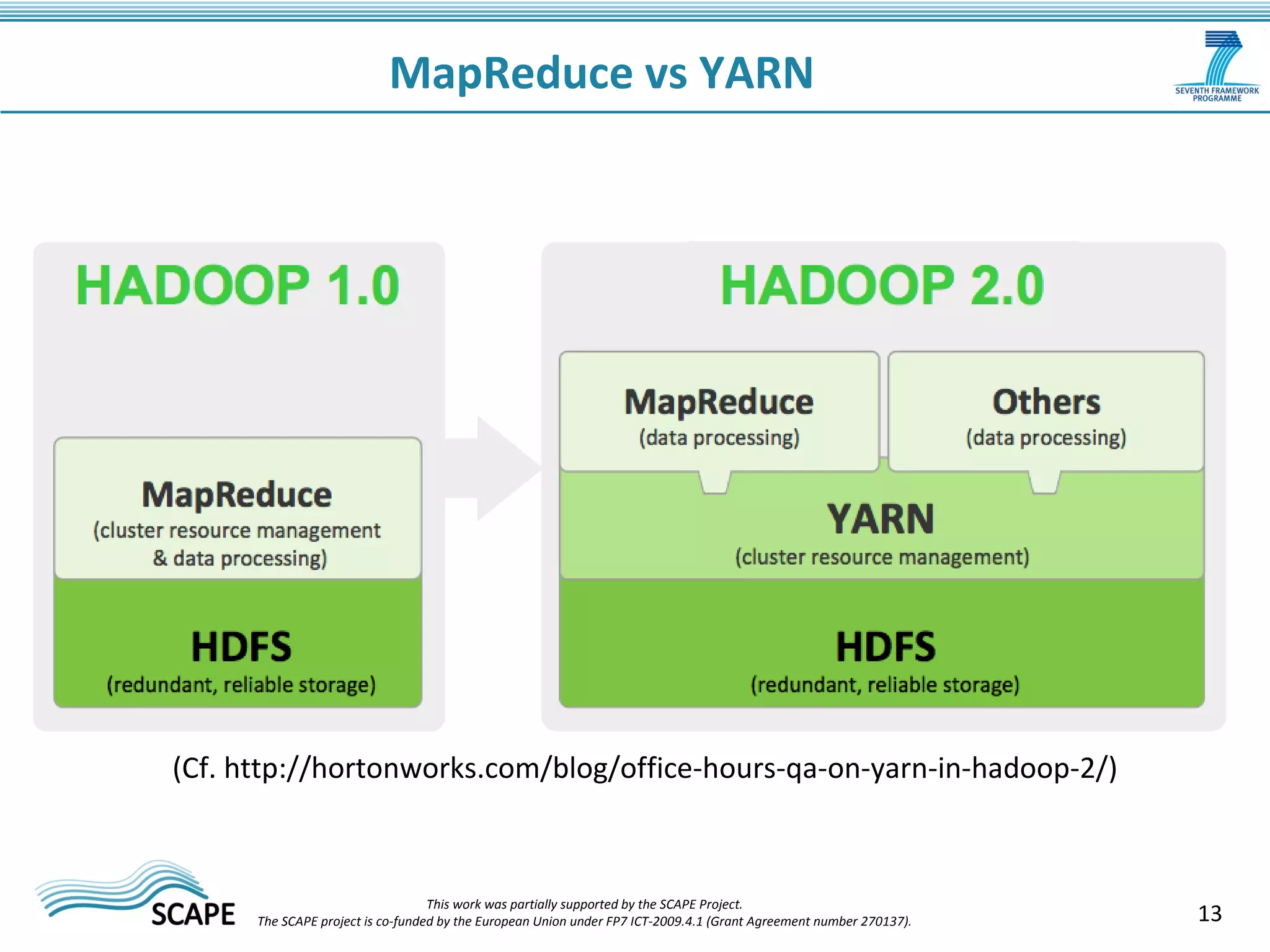 MapReduce vs YARN

SEVENTH FRAMEWORK PROGRAMME

HADOOP 1.0

MapReduce
(cluster resource management & data processing)

HDFS
(redundant, reliable storage)

HADOOP 2.0

MapReduce
(data processing)

Others
(data processing)

YARN
(cluster resource management)

HDFS
(redundant, reliable storage)

(Cf. http://hortonworks.com/blog/office-hours-qa-on-yarn-in-hadoop-2/)

SCAPE

This work was partially supported by the SCAPE Project.
The SCAPE project is co-funded by the European Union under FP7 ICT-2009.4.1 (Grant Agreement number 270137).

13